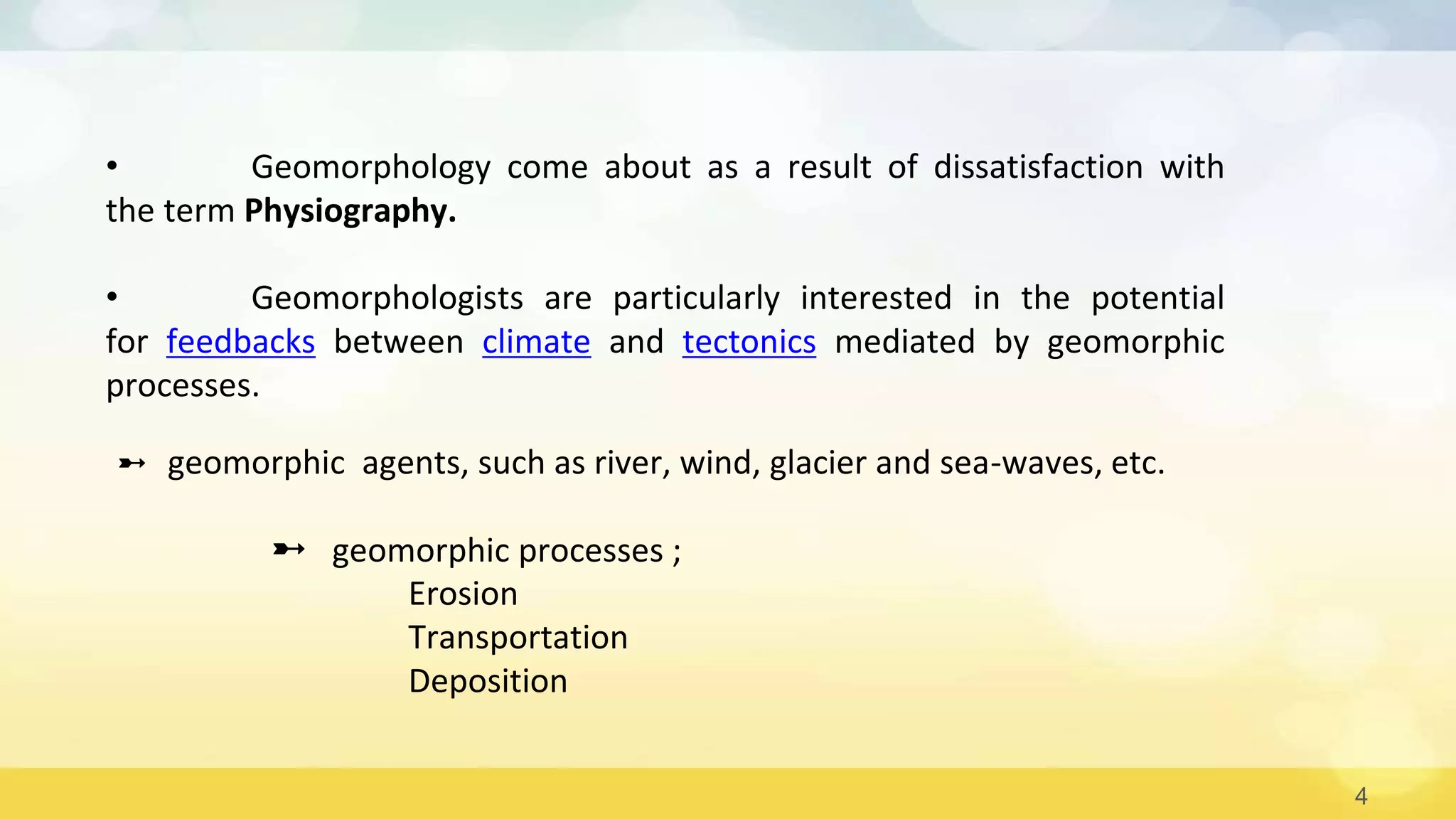 • Geomorphology come about as a result of dissatisfaction with the term **Physiography.**

• Geomorphologists are particularly interested in the potential for feedbacks between climate and tectonics mediated by geomorphic processes.

➳ geomorphic agents, such as river, wind, glacier and sea-waves, etc.

➳ geomorphic processes ;
Erosion
Transportation
Deposition

4